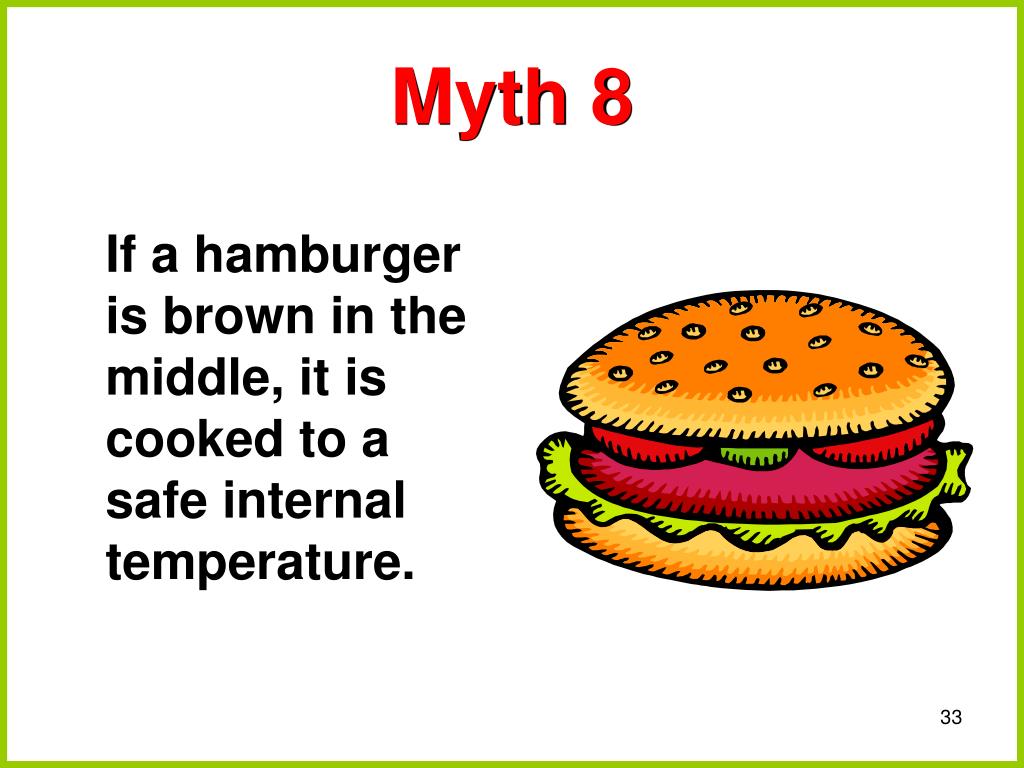 Myth 8

If a hamburger is brown in the middle, it is cooked to a safe internal temperature.

33